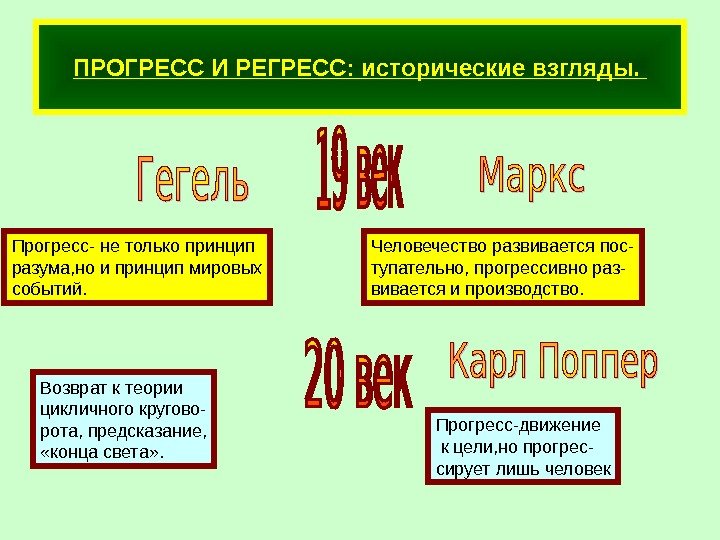 ПРОГРЕСС И РЕГРЕСС: исторические взгляды.

Гегель

19 век

Маркс

Прогресс- не только принцип разума,но и принцип мировых событий.

Человечество развивается поступательно, прогрессивно развивается и производство.

20 век

Карл Поппер

Возврат к теории цикличного круговорота, предсказание, «конца света».

Прогресс-движение к цели,но прогрессирует лишь человек